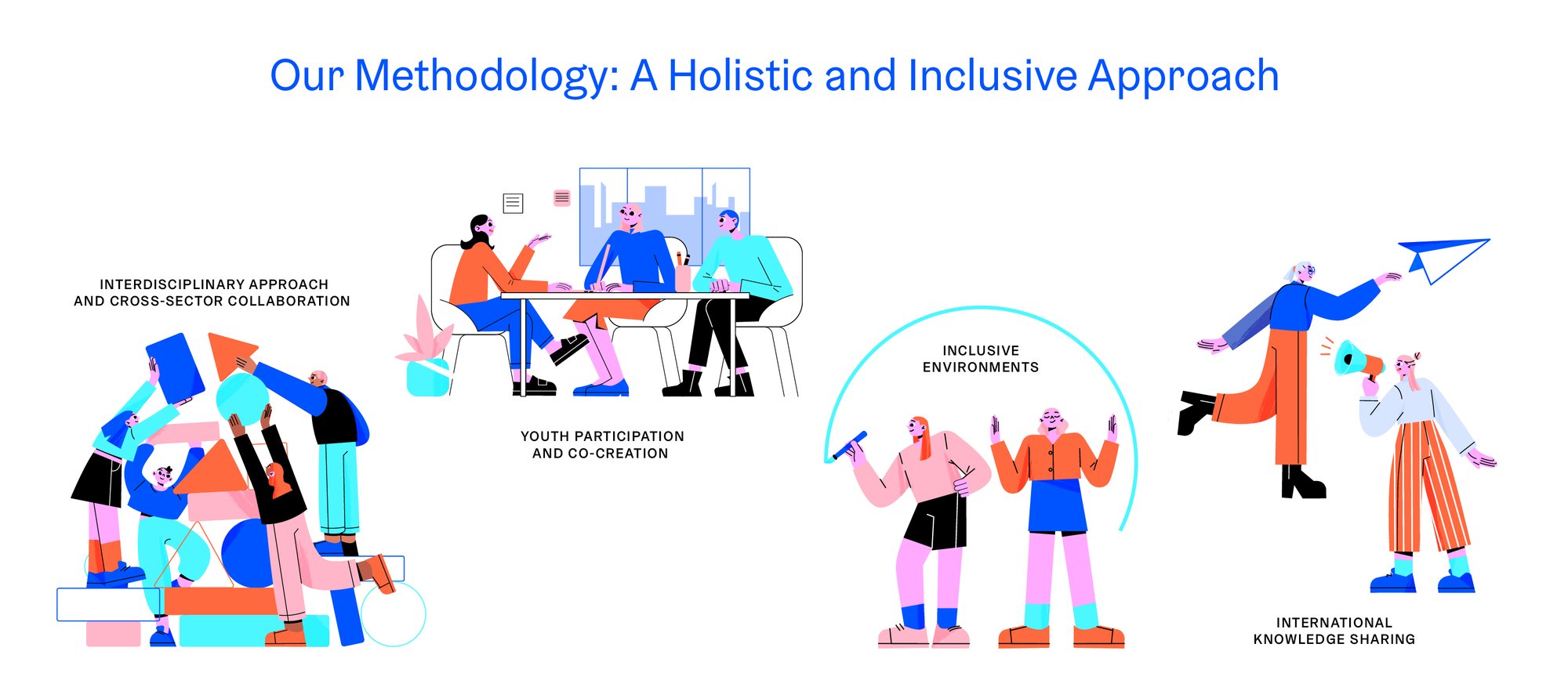 Our Methodology: A Holistic and Inclusive Approach

INTERDISCIPLINARY APPROACH AND CROSS-SECTOR COLLABORATION

YOUTH PARTICIPATION AND CO-CREATION

INCLUSIVE ENVIRONMENTS

INTERNATIONAL KNOWLEDGE SHARING